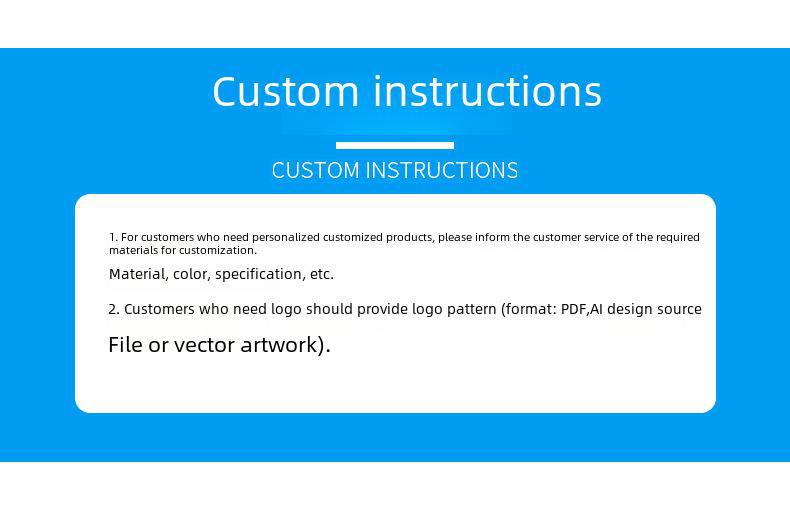 Custom instructions

CUSTOM INSTRUCTIONS

1. For customers who need personalized customized products, please inform the customer service of the required materials for customization.

Material, color, specification, etc.

2. Customers who need logo should provide logo pattern (format: PDF,AI design source File or vector artwork).